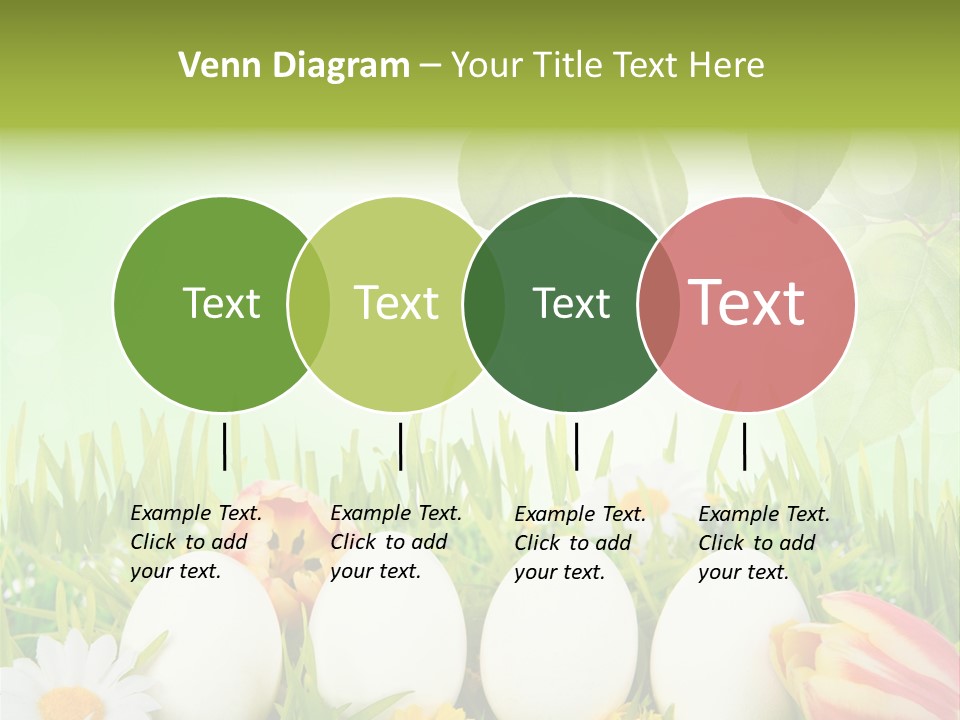 Venn Diagram – Your Title Text Here

Text

Text

Text

Text

Example Text. Click to add your text.

Example Text. Click to add your text.

Example Text. Click to add your text.

Example Text. Click to add your text.